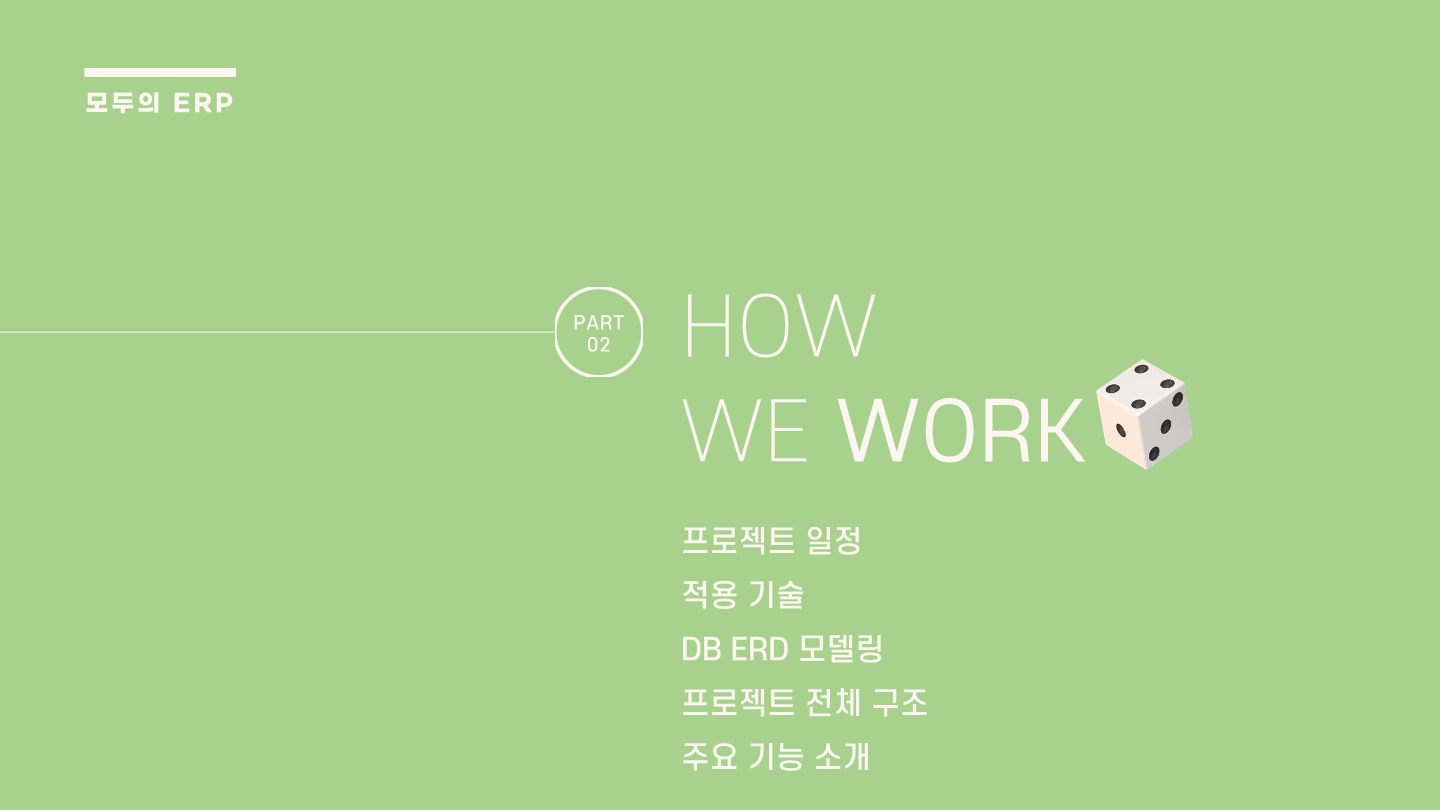 모두의 ERP

PART 02

HOW WE WORK

프로젝트 일정
적용 기술
DB ERD 모델링
프로젝트 전체 구조
주요 기능 소개